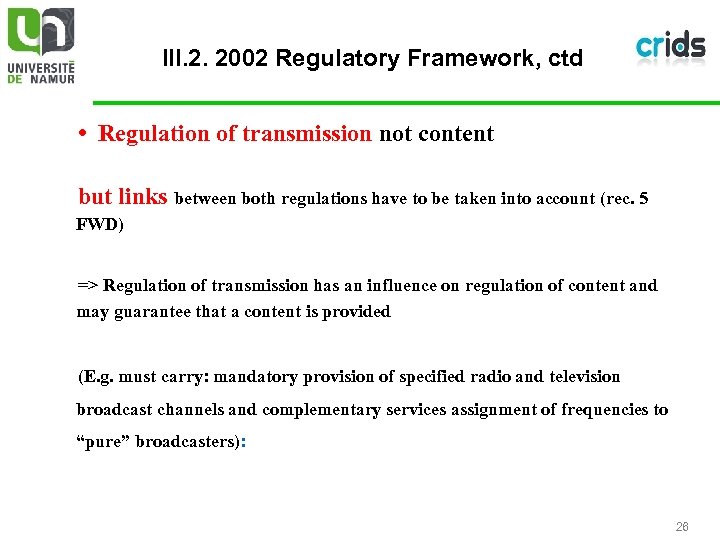 UNIVERSITÉ DE NAMUR

III.2. 2002 Regulatory Framework, ctd

crids

• Regulation of transmission not content

but links between both regulations have to be taken into account (rec. 5 FWD)

=> Regulation of transmission has an influence on regulation of content and may guarantee that a content is provided

(E.g. must carry: mandatory provision of specified radio and television broadcast channels and complementary services assignment of frequencies to “pure” broadcasters):

26